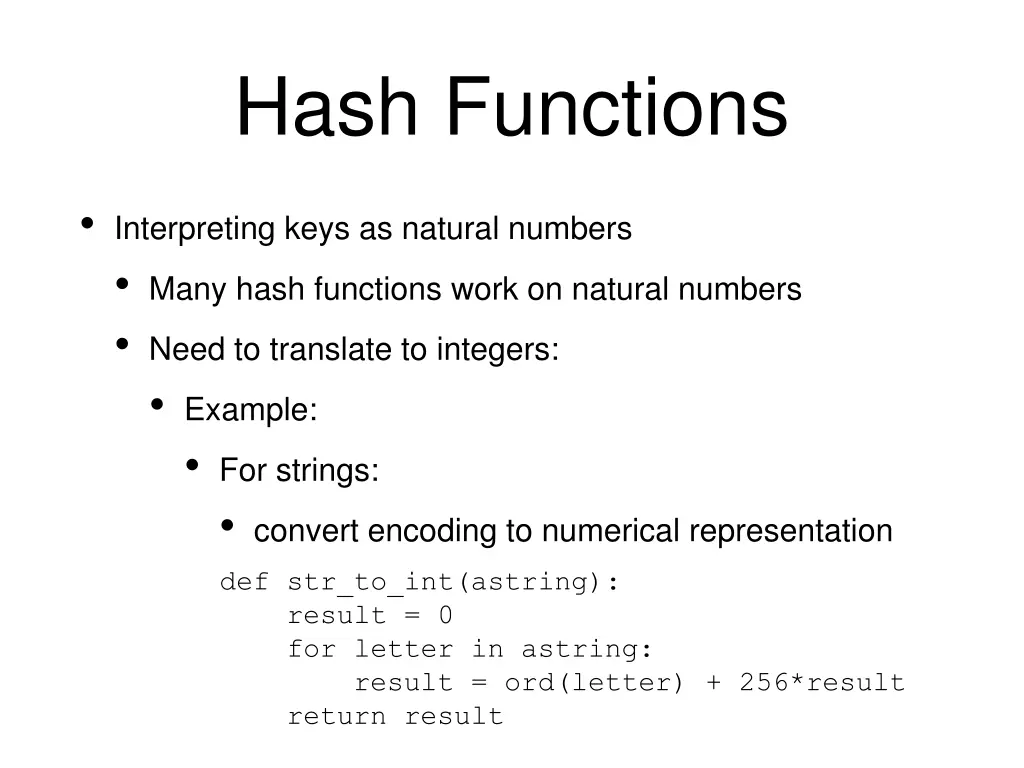 Hash Functions

• Interpreting keys as natural numbers

• Many hash functions work on natural numbers

• Need to translate to integers:

• Example:

• For strings:

• convert encoding to numerical representation

def str_to_int(astring):
    result = 0
    for letter in astring:
        result = ord(letter) + 256*result
    return result